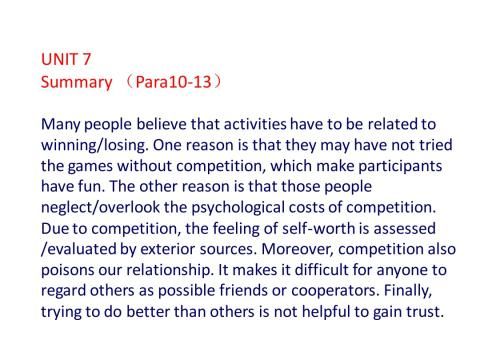 UNIT 7
Summary （Para10-13）

Many people believe that activities have to be related to winning/losing. One reason is that they may have not tried the games without competition, which make participants have fun. The other reason is that those people neglect/overlook the psychological costs of competition. Due to competition, the feeling of self-worth is assessed /evaluated by exterior sources. Moreover, competition also poisons our relationship. It makes it difficult for anyone to regard others as possible friends or cooperators. Finally, trying to do better than others is not helpful to gain trust.